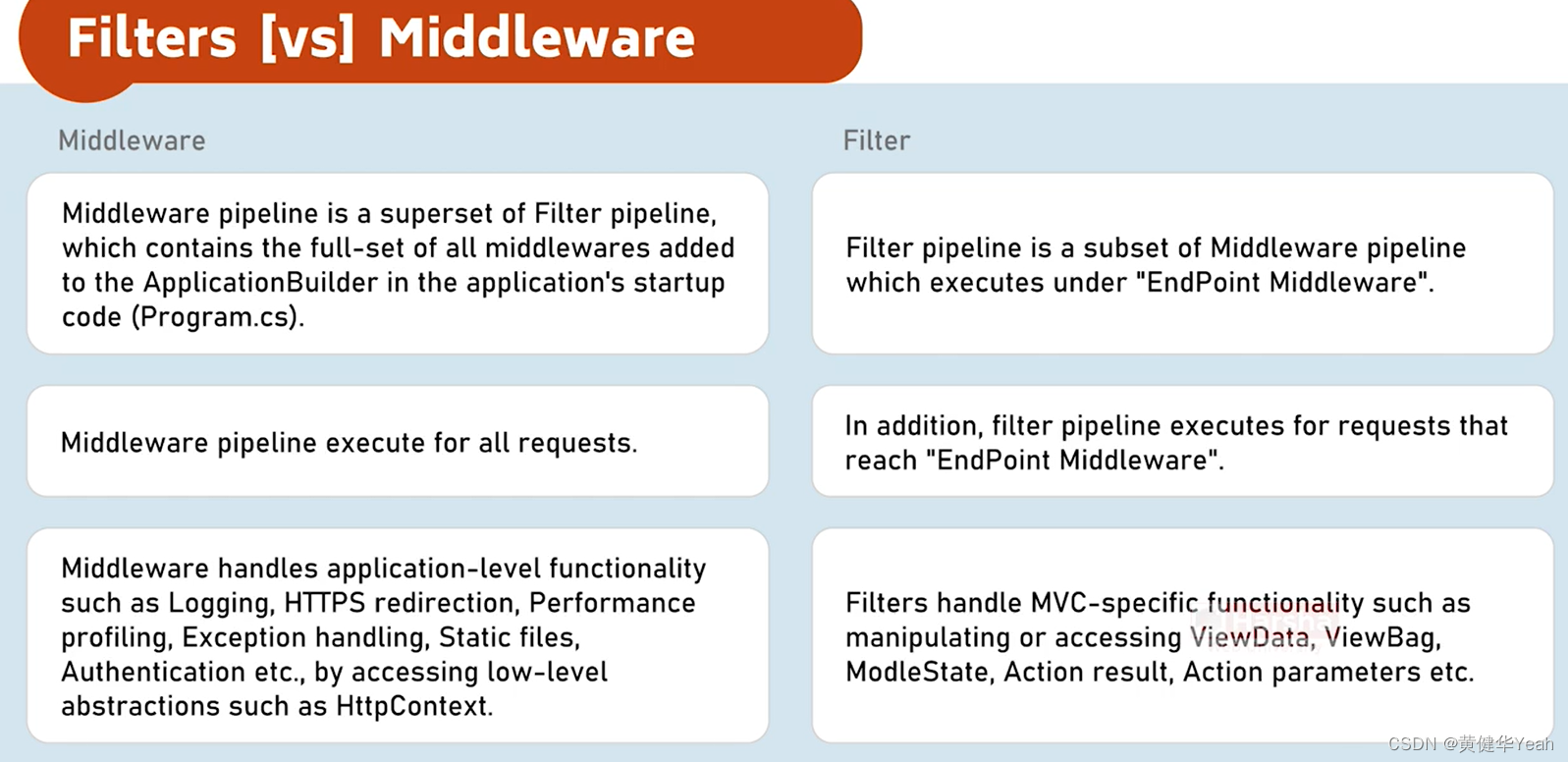 Filters [vs] Middleware

Middleware

Middleware pipeline is a superset of Filter pipeline, which contains the full-set of all middlewares added to the ApplicationBuilder in the application's startup code (Program.cs).

Middleware pipeline execute for all requests.

Middleware handles application-level functionality such as Logging, HTTPS redirection, Performance profiling, Exception handling, Static files, Authentication etc., by accessing low-level abstractions such as HttpContext.

Filter

Filter pipeline is a subset of Middleware pipeline which executes under "EndPoint Middleware".

In addition, filter pipeline executes for requests that reach "EndPoint Middleware".

Filters handle MVC-specific functionality such as manipulating or accessing ViewData, ViewBag, ModleState, Action result, Action parameters etc.

CSDN @黄健华Yeah